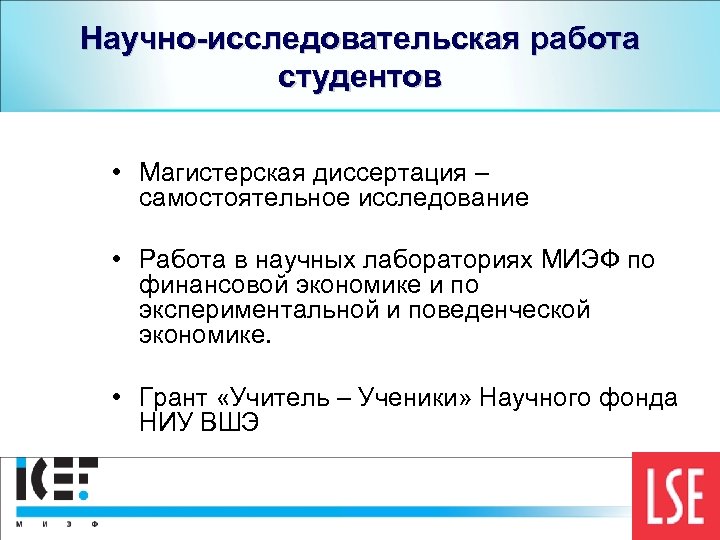 Научно-исследовательская работа студентов

• Магистерская диссертация – самостоятельное исследование

• Работа в научных лабораториях МИЭФ по финансовой экономике и по экспериментальной и поведенческой экономике.

• Грант «Учитель – Ученики» Научного фонда НИУ ВШЭ

ICEF
М И Э Ф

LSE